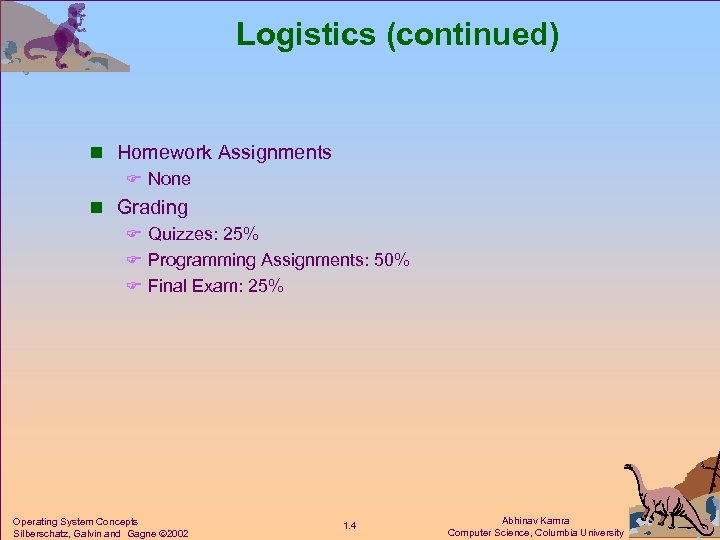 Logistics (continued)

Homework Assignments

None

Grading

Quizzes: 25%

Programming Assignments: 50%

Final Exam: 25%

Operating System Concepts
Silberschatz, Galvin and Gagne ©2002

1.4

Abhinav Kamra
Computer Science, Columbia University